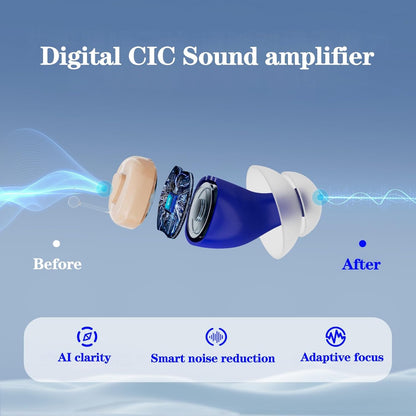 Digital CIC Sound amplifier

Before

After

AI clarity

Smart noise reduction

Adaptive focus